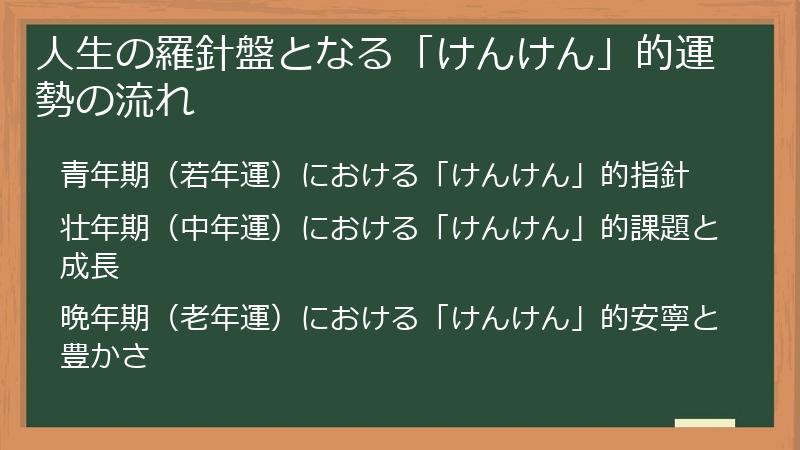 人生の羅針盤となる「けんけん」的運勢の流れ

青年期（若年運）における「けんけん」的指針

壮年期（中年運）における「けんけん」的課題と成長

晩年期（老年運）における「けんけん」的安寧と豊かさ